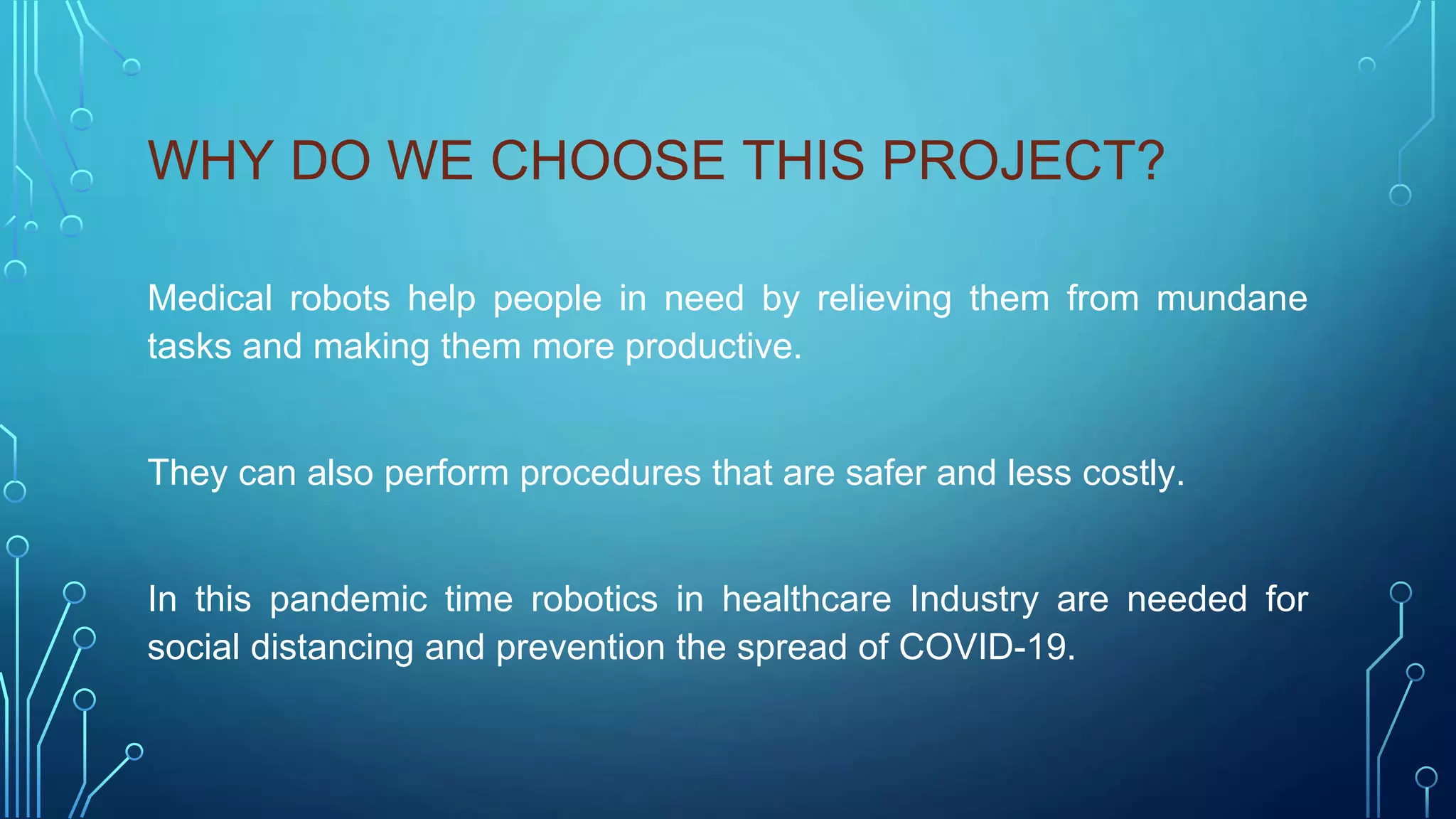 WHY DO WE CHOOSE THIS PROJECT?

Medical robots help people in need by relieving them from mundane tasks and making them more productive.

They can also perform procedures that are safer and less costly.

In this pandemic time robotics in healthcare Industry are needed for social distancing and prevention the spread of COVID-19.